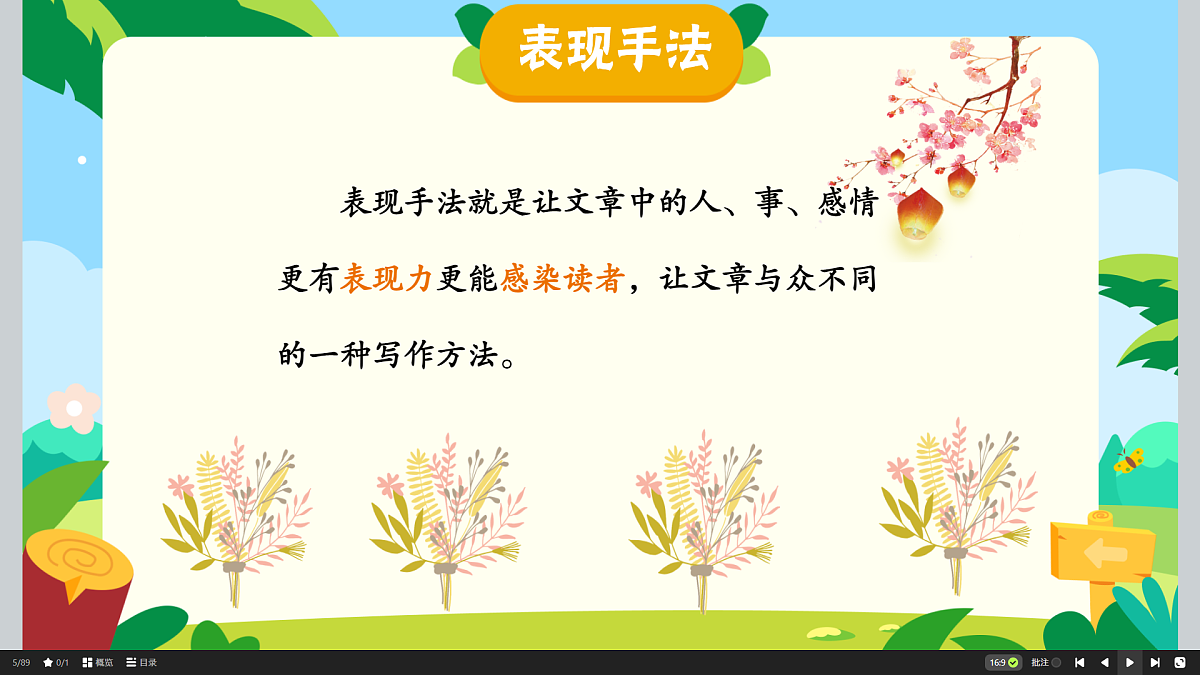 表现手法

表现手法就是让文章中的人、事、感情更有表现力更能感染读者，让文章与众不同的一种写作方法。

5/89 0/1 概览 目录 16:9 批注